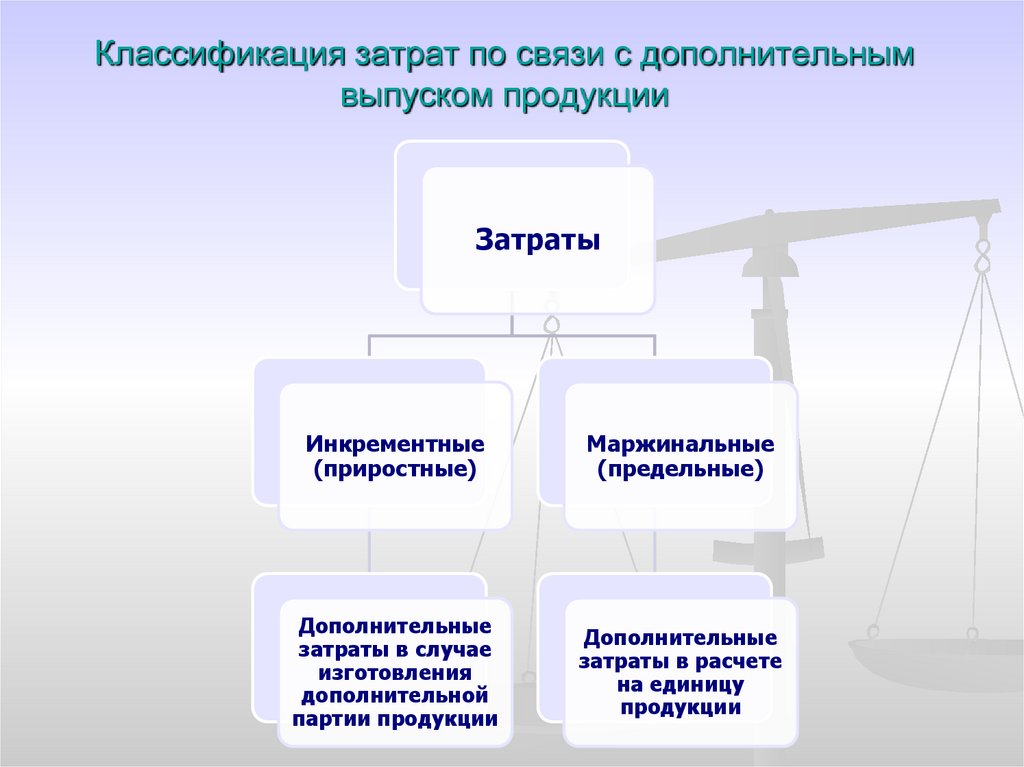 Классификация затрат по связи с дополнительным выпуском продукции

Затраты

Инкрементные (приростные)

Маржинальные (предельные)

Дополнительные затраты в случае изготовления дополнительной партии продукции

Дополнительные затраты в расчете на единицу продукции